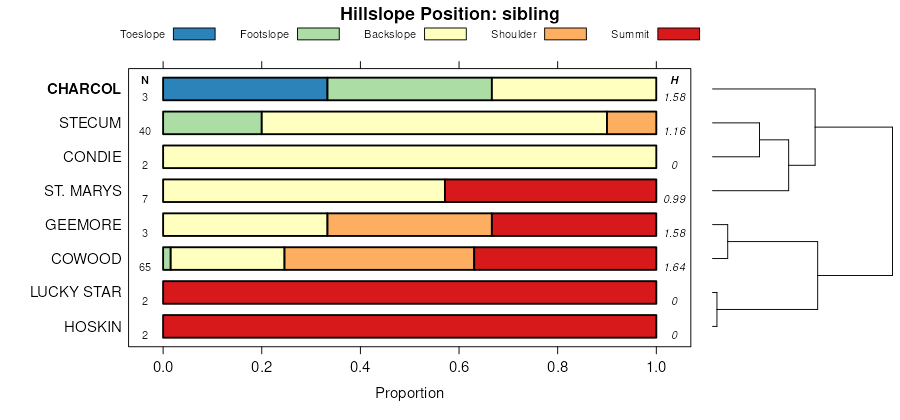 Hillslope Position: sibling

Toeslope Footslope Backslope Shoulder Summit

N
H

CHARCOL 3 1.58
STECUM 40 1.16
CONDIE 2 0
ST. MARYS 7 0.99
GEEMORE 3 1.58
COWOOD 65 1.64
LUCKY STAR 2 0
HOSKIN 2 0

0.0 0.2 0.4 0.6 0.8 1.0

Proportion